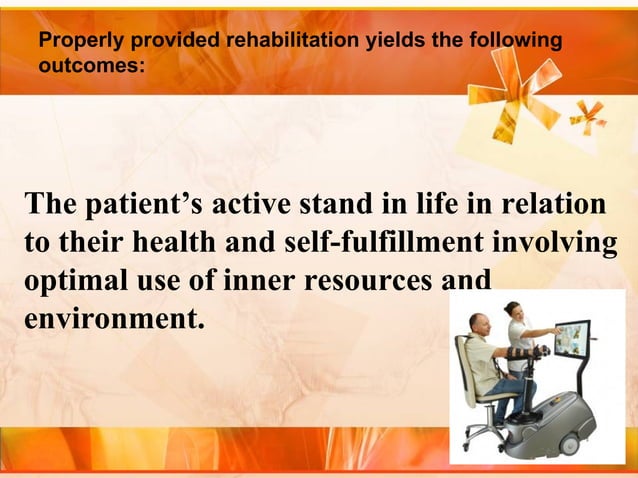 Properly provided rehabilitation yields the following outcomes:

The patient’s active stand in life in relation to their health and self-fulfillment involving optimal use of inner resources and environment.